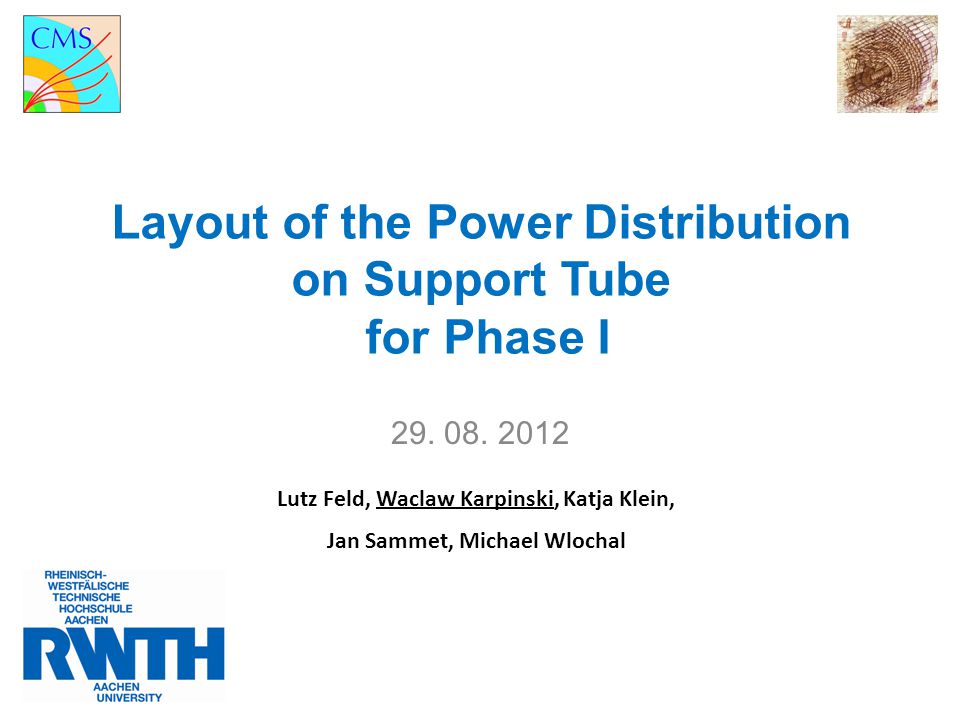 CMS

Layout of the Power Distribution on Support Tube for Phase I

29. 08. 2012

Lutz Feld, Waclaw Karpinski, Katja Klein,

Jan Sammet, Michael Wlochal

RHEINISCH-WESTFÄLISCHE TECHNISCHE HOCHSCHULE AACHEN

RWTH

AACHEN UNIVERSITY